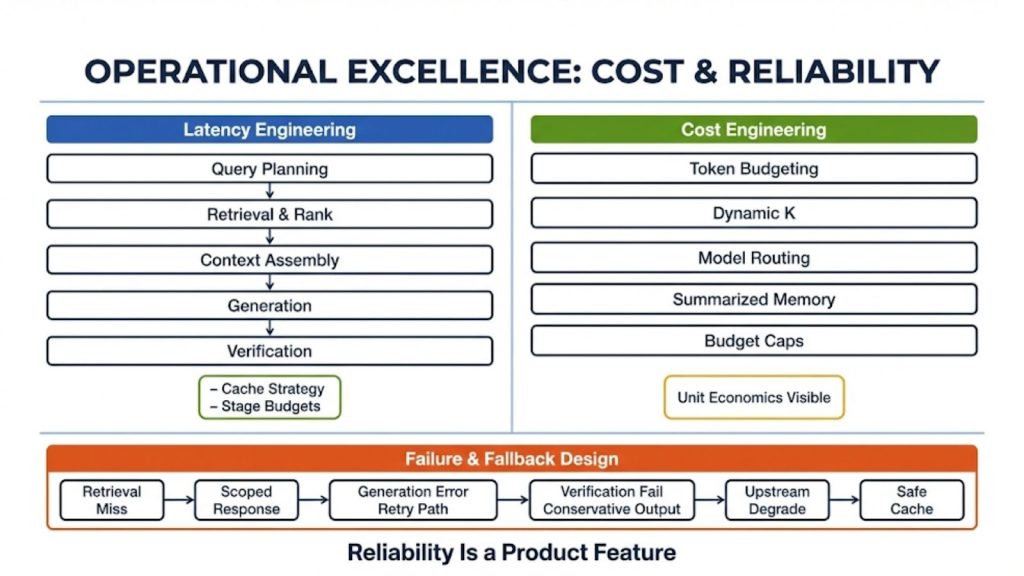 OPERATIONAL EXCELLENCE: COST & RELIABILITY

Latency Engineering

Query Planning

Retrieval & Rank

Context Assembly

Generation

Verification

– Cache Strategy
– Stage Budgets

Cost Engineering

Token Budgeting

Dynamic K

Model Routing

Summarized Memory

Budget Caps

Unit Economics Visible

Failure & Fallback Design

Retrieval Miss

Scoped Response

Generation Error Retry Path

Verification Fail Conservative Output

Upstream Degrade

Safe Cache

Reliability Is a Product Feature